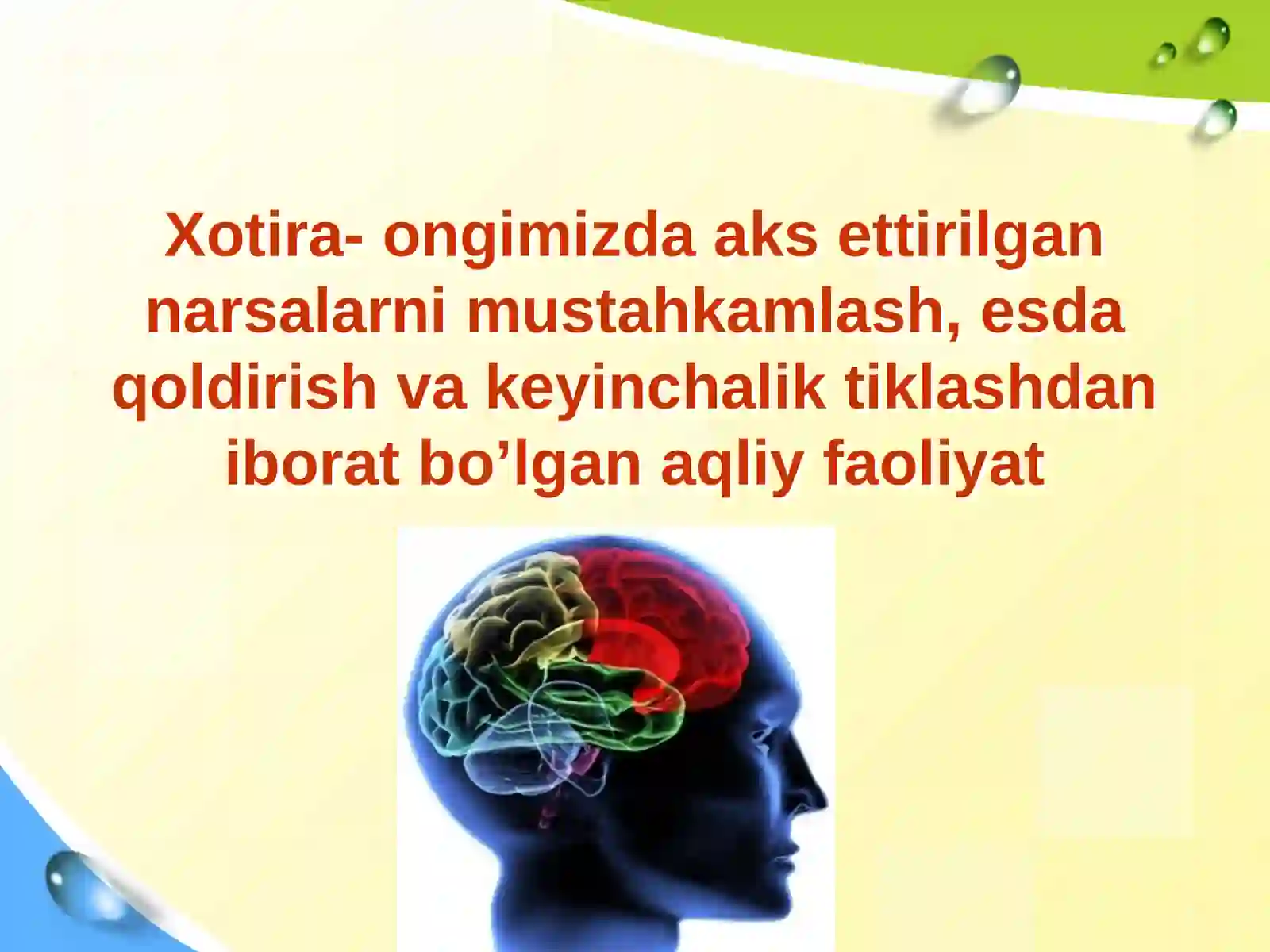 Xotira- ongimizda aks ettirilgan narsalarni mustahkamlash, esda qoldirish va keyinchalik tiklashdan iborat bo’lgan aqliy faoliyat